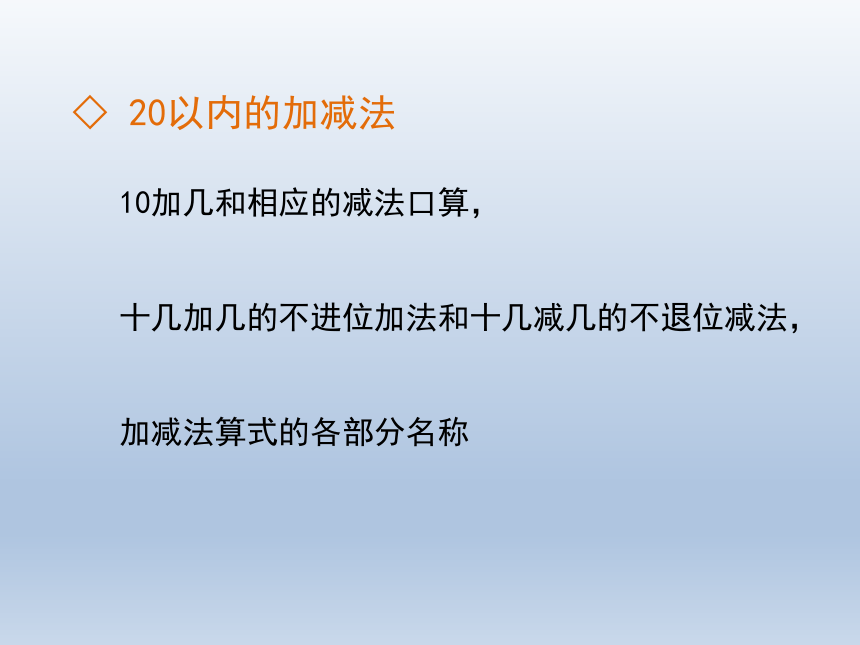 ◇ 20以内的加减法

10加几和相应的减法口算，

十几加几的不进位加法和十几减几的不退位减法，

加减法算式的各部分名称